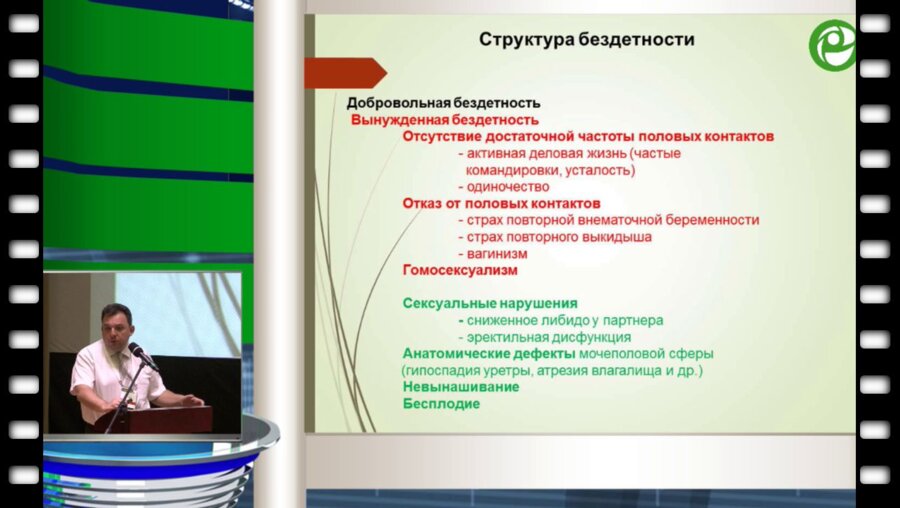 Структура бездетности

Добровольная бездетность
Вынужденная бездетность
Отсутствие достаточной частоты половых контактов
- активная деловая жизнь (частые командировки, усталость)
- одиночество
Отказ от половых контактов
- страх повторной внематочной беременности
- страх повторного выкидыша
- вагинизм
Гомосексуализм

Сексуальные нарушения
- сниженное либидо у партнера
- эректильная дисфункция
Анатомические дефекты мочеполовой сферы (гипоспадия уретры, атрезия влагалища и др.)
Невынашивание
Бесплодие